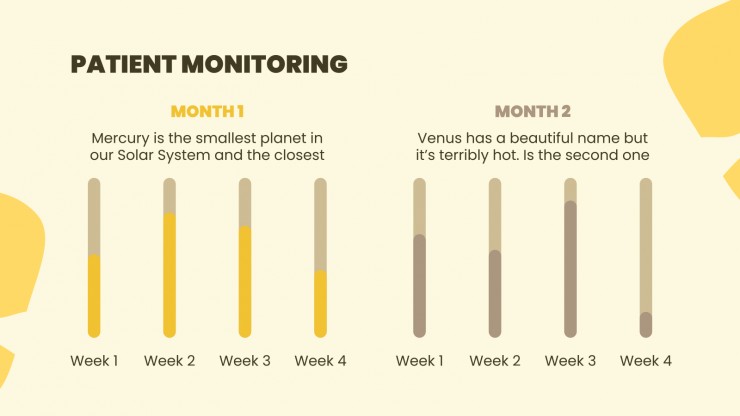 PATIENT MONITORING

MONTH 1

Mercury is the smallest planet in our Solar System and the closest

Week 1 Week 2 Week 3 Week 4

MONTH 2

Venus has a beautiful name but it's terribly hot. Is the second one

Week 1 Week 2 Week 3 Week 4